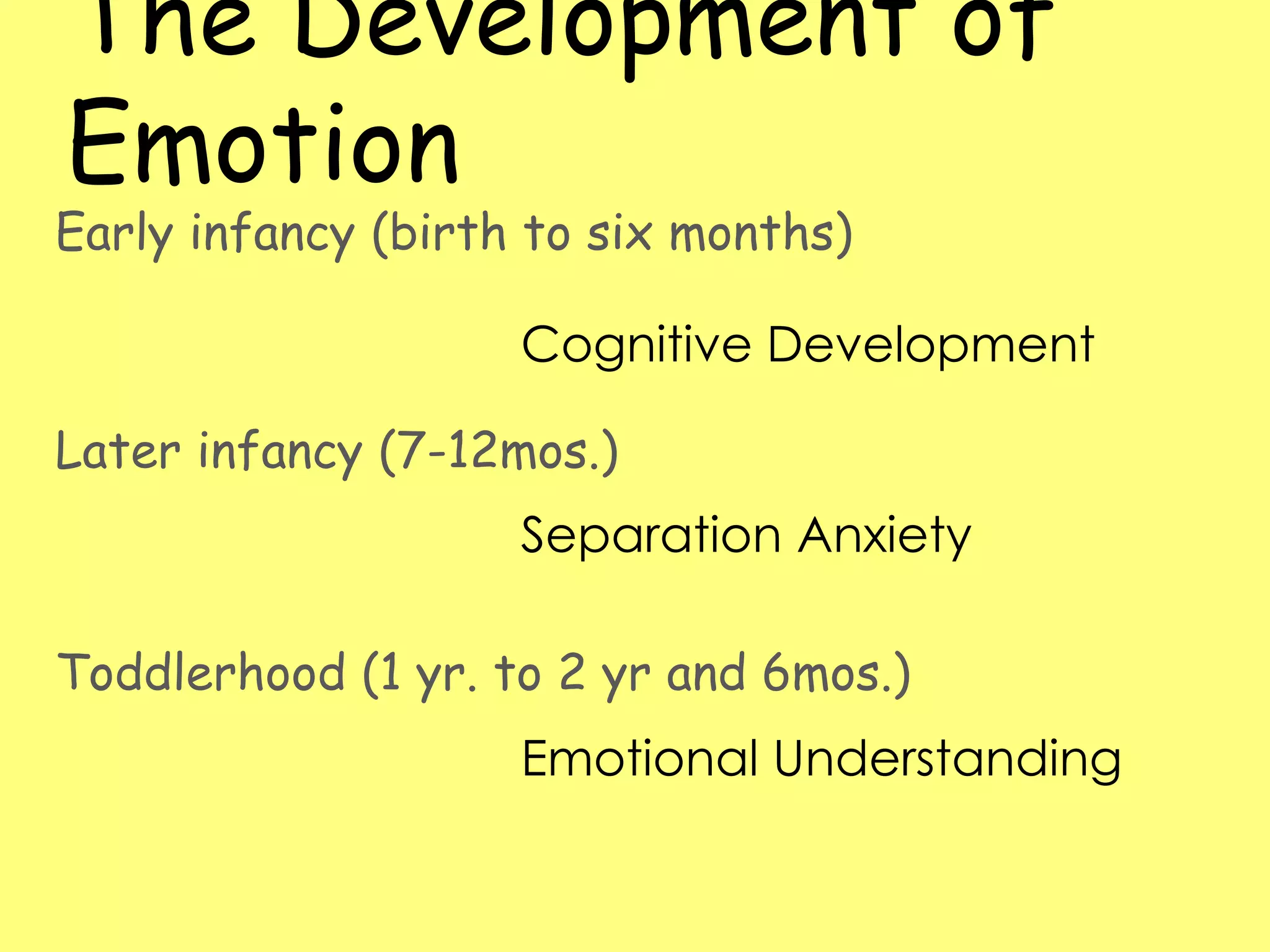 The Development of Emotion

Early infancy (birth to six months)

Cognitive Development

Later infancy (7-12mos.)

Separation Anxiety

Toddlerhood (1 yr. to 2 yr and 6mos.)

Emotional Understanding